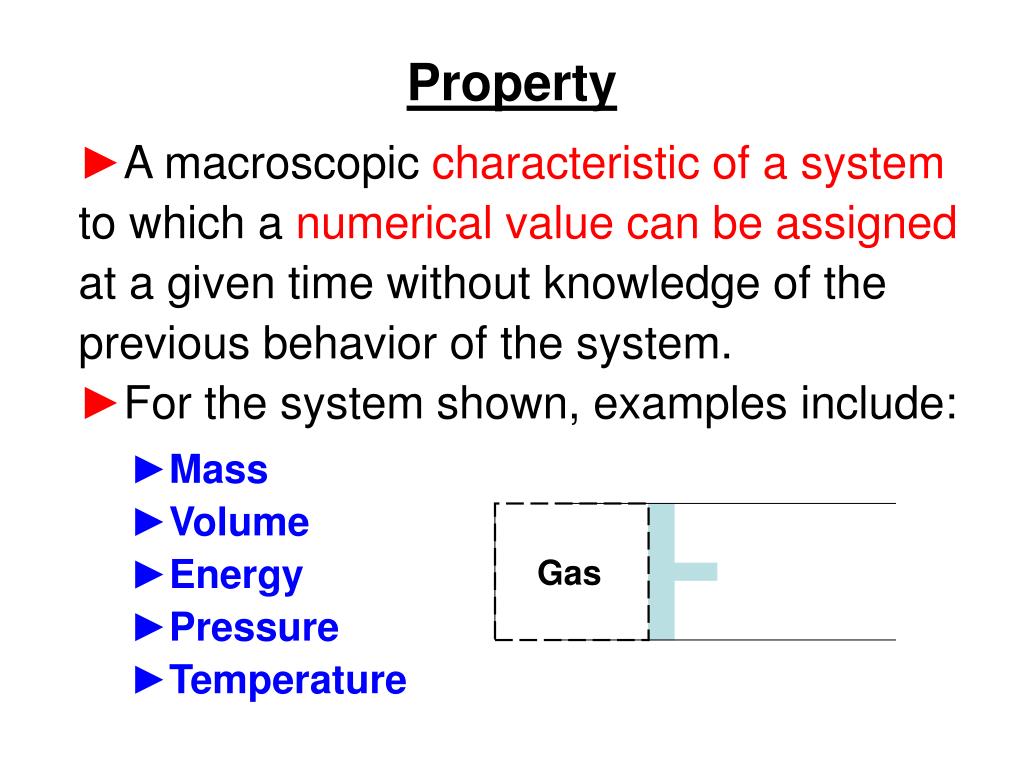 Property

►A macroscopic characteristic of a system to which a numerical value can be assigned at a given time without knowledge of the previous behavior of the system.

►For the system shown, examples include:

►Mass
►Volume
►Energy
►Pressure
►Temperature

Gas